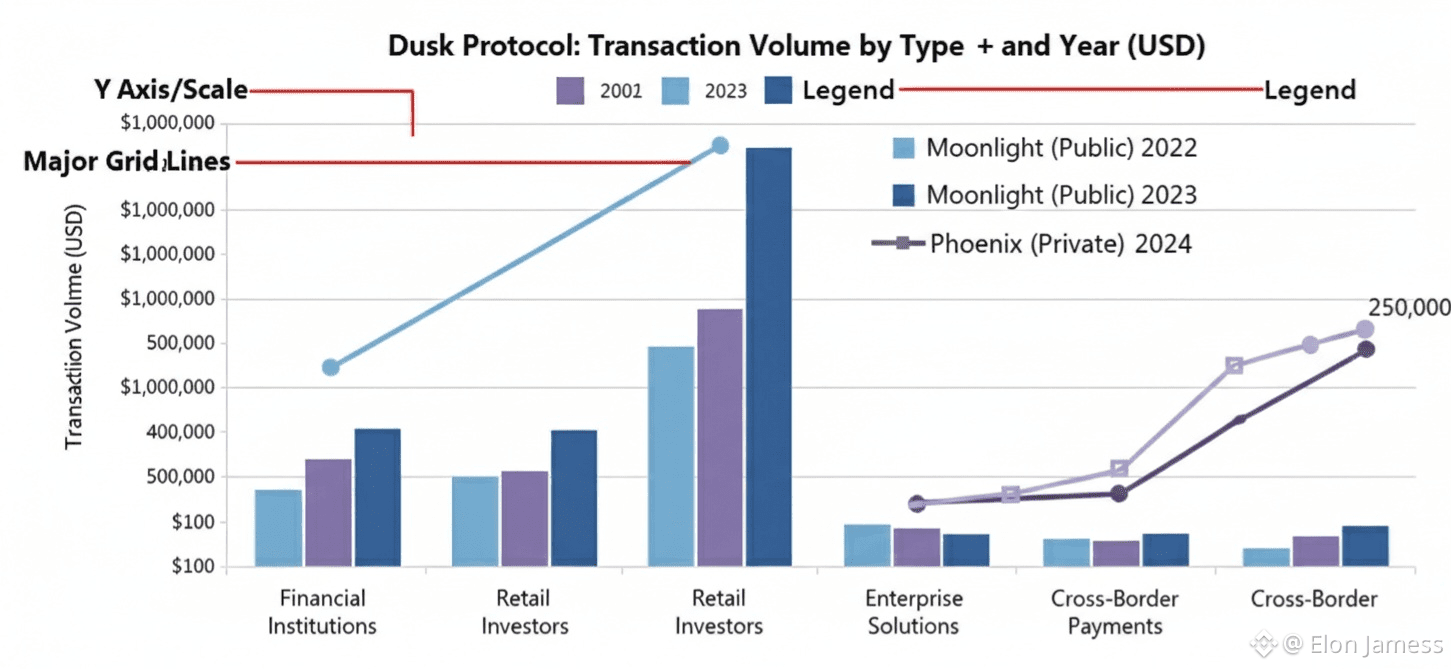 Dusk Protocol: Transaction Volume by Type + and Year (USD)

Y Axis/Scale

2001 2023 Legend

Legend

Major Grid Lines

Moonlight (Public) 2022

Moonlight (Public) 2023

Phoenix (Private) 2024

Transaction Volme (USD)

$1,000,000
$1,000,000
$1,000,000
$1,000,000
500,000
$1,000,000
400,000
500,000
$100
$100

250,000

Financial Institutions

Retail Investors

Retail Investors

Enterprise Solutions

Cross-Border Payments

Cross-Border

@ Elon Jamess